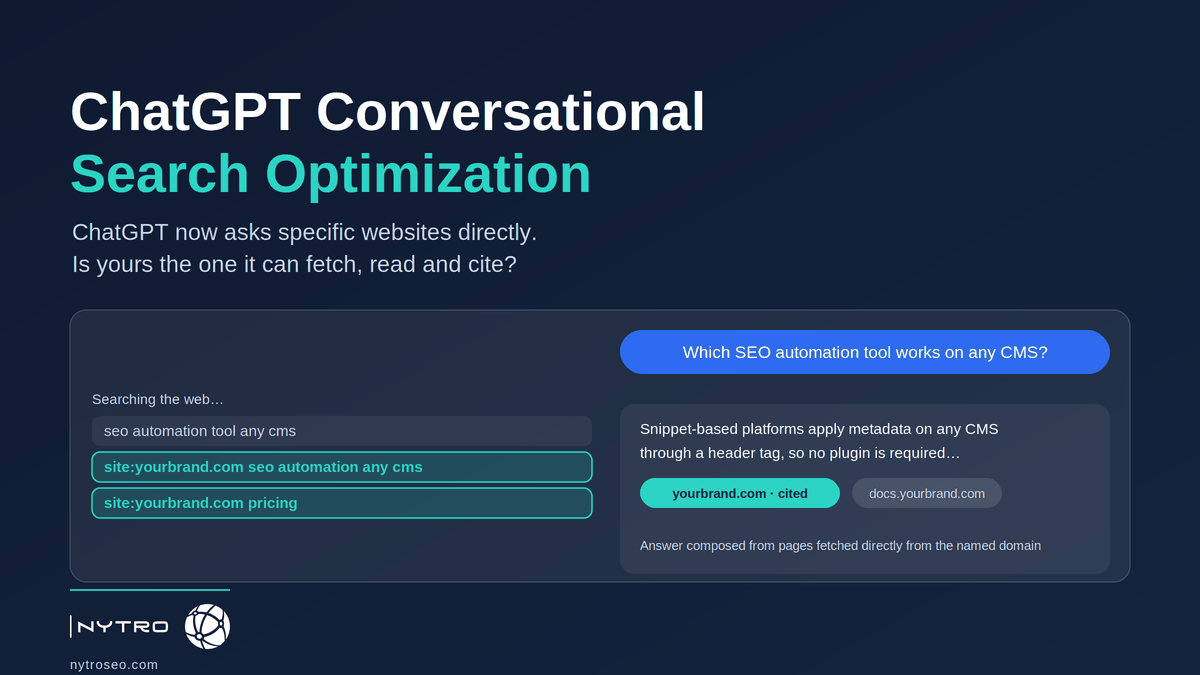 ChatGPT Conversational
Search Optimization

ChatGPT now asks specific websites directly.
Is yours the one it can fetch, read and cite?

Which SEO automation tool works on any CMS?

Searching the web…

seo automation tool any cms

site:yourbrand.com seo automation any cms

site:yourbrand.com pricing

Snippet-based platforms apply metadata on any CMS through a header tag, so no plugin is required…

yourbrand.com · cited

docs.yourbrand.com

Answer composed from pages fetched directly from the named domain

NYTRO

nytroseo.com